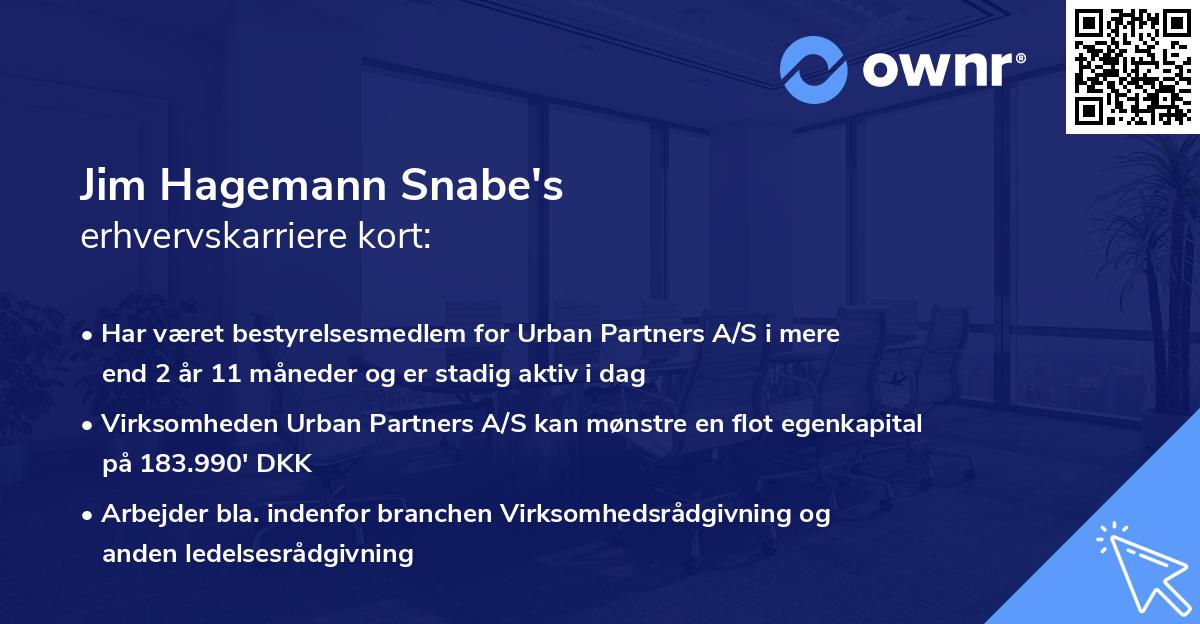 ownr®

Jim Hagemann Snabe's
erhvervskarriere kort:

• Har været bestyrelsesmedlem for Urban Partners A/S i mere end 2 år 11 måneder og er stadig aktiv i dag

• Virksomheden Urban Partners A/S kan mønstre en flot egenkapital på 183.990' DKK

• Arbejder bla. indenfor branchen Virksomhedsrådgivning og anden ledelsesrådgivning